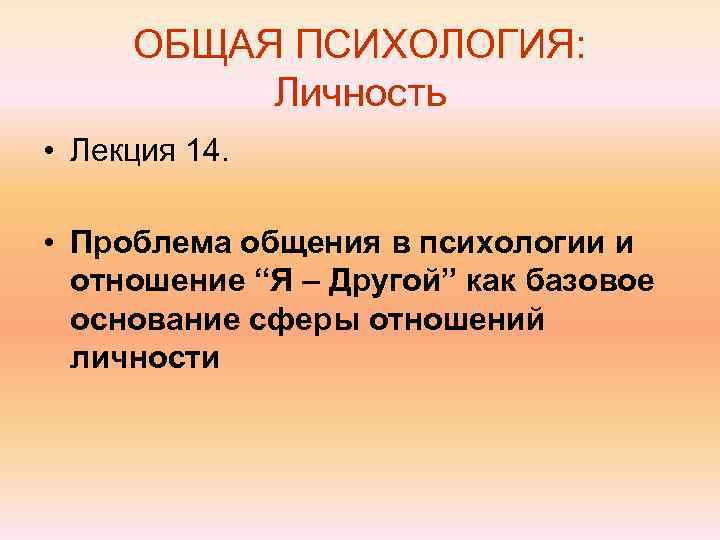 ОБЩАЯ ПСИХОЛОГИЯ:
Личность

• Лекция 14.

• Проблема общения в психологии и отношение “Я – Другой” как базовое основание сферы отношений личности